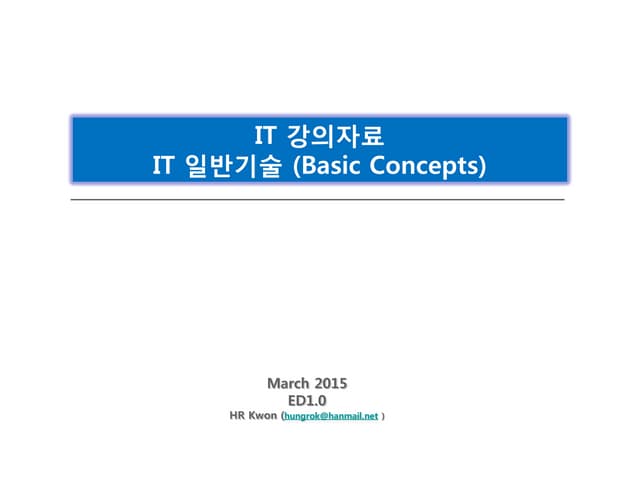 IT 강의자료
IT 일반기술 (Basic Concepts)

March 2015
ED1.0
HR Kwon (hungrok@hanmail.net )